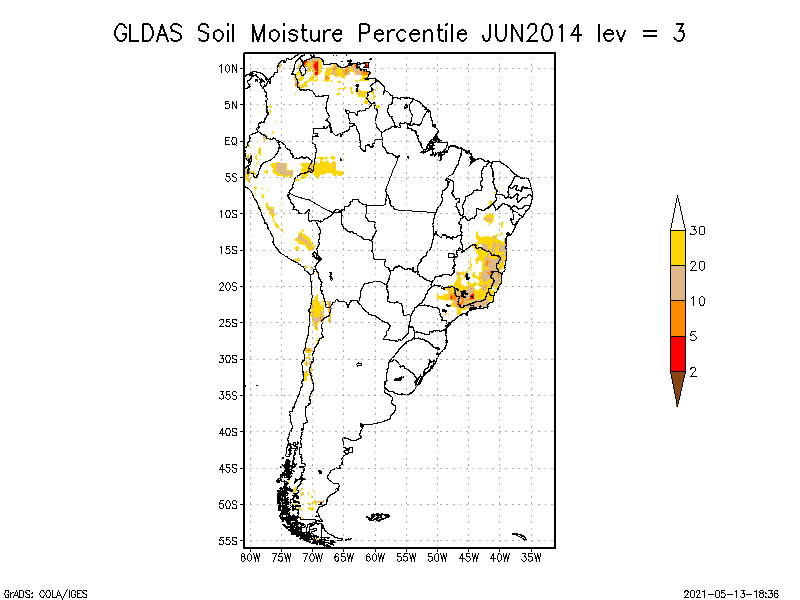 GLDAS Soil Moisture Percentile JUN2014 lev = 3

10N
5N
EQ
5S
10S
15S
20S
25S
30S
35S
40S
45S
50S
55S

80W 75W 70W 65W 60W 55W 50W 45W 40W 35W

30
20
10
5
2

GrADS: COLA/IGES

2021-05-13-18:36